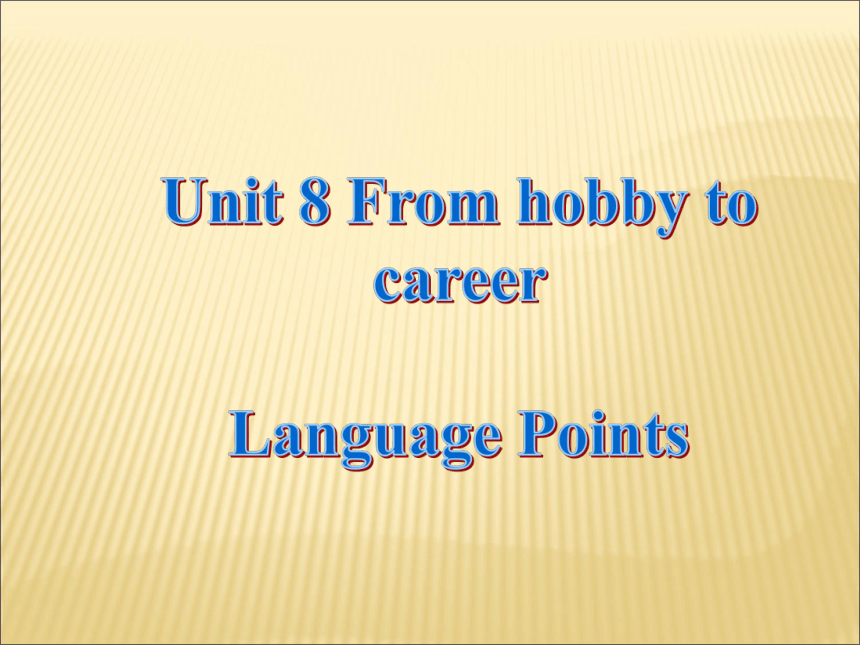 Unit 8 From hobby to career

Language Points